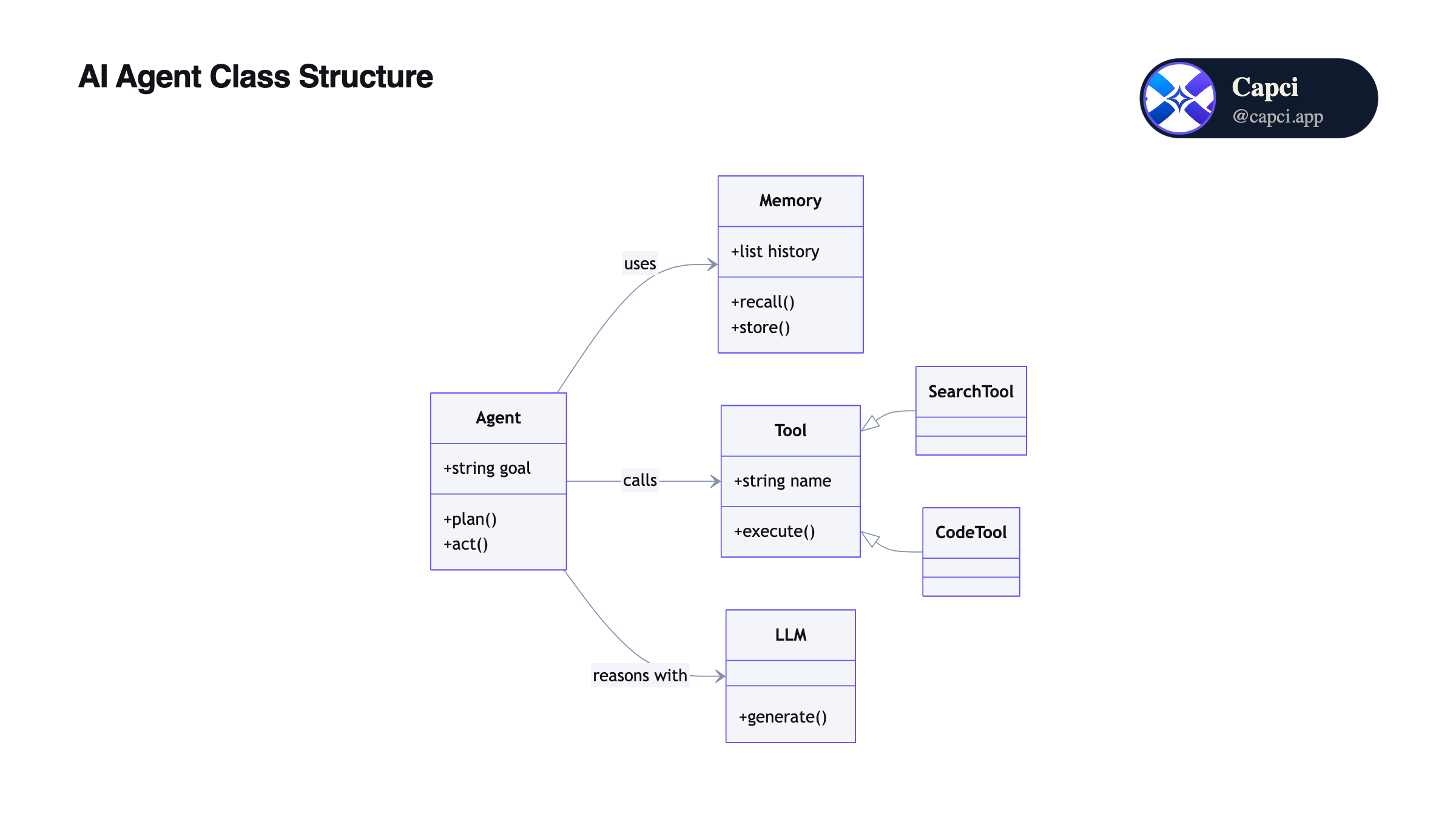 AI Agent Class Structure

Capci
@capci.app

Memory
+list history
+recall()
+store()

uses

Agent
+string goal
+plan()
+act()

calls

Tool
+string name
+execute()

SearchTool

CodeTool

reasons with

LLM
+generate()